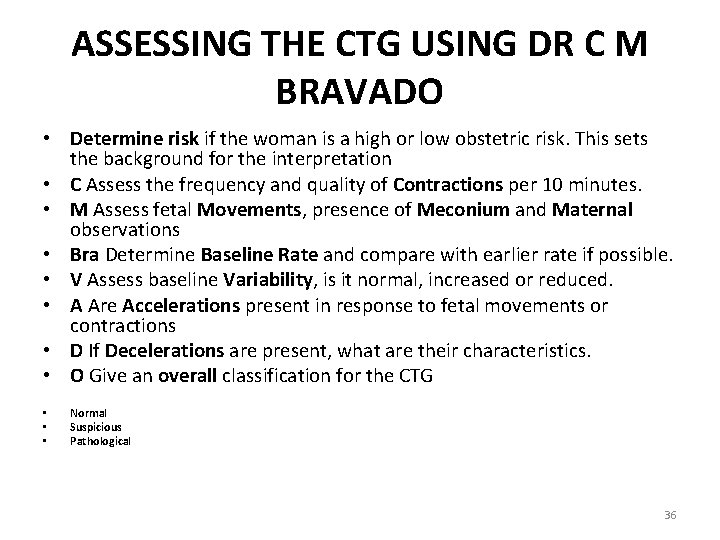 ASSESSING THE CTG USING DR C M BRAVADO

• Determine risk if the woman is a high or low obstetric risk. This sets the background for the interpretation
• C Assess the frequency and quality of Contractions per 10 minutes.
• M Assess fetal Movements, presence of Meconium and Maternal observations
• Bra Determine Baseline Rate and compare with earlier rate if possible.
• V Assess baseline Variability, is it normal, increased or reduced.
• A Are Accelerations present in response to fetal movements or contractions
• D If Decelerations are present, what are their characteristics.
• O Give an overall classification for the CTG

• Normal
• Suspicious
• Pathological

36